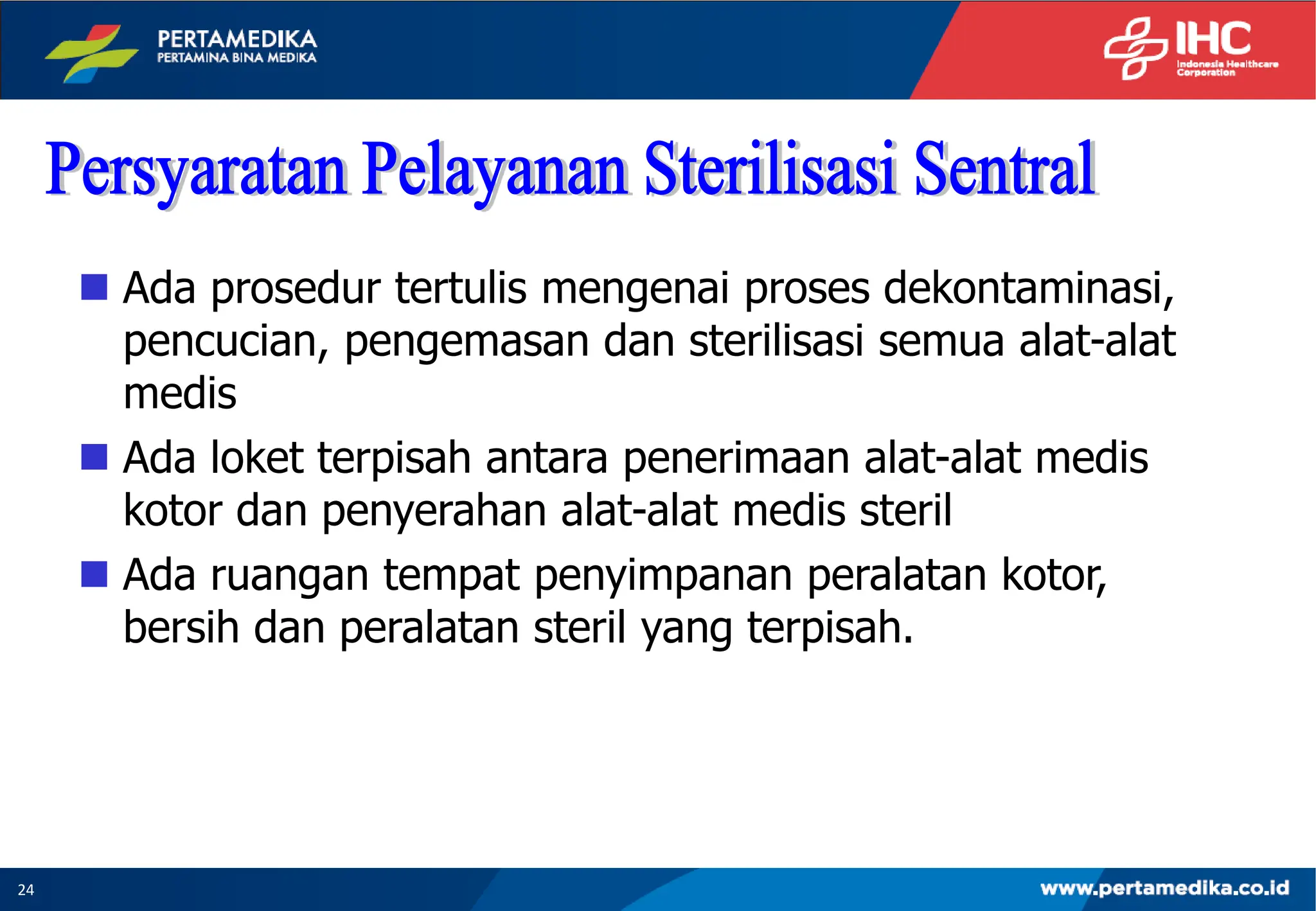 PERTAMEDIKA
PERTAMINA BINA MEDIKA

IHC
Indonesia Healthcare Corporation

Persyaratan Pelayanan Sterilisasi Sentral

Ada prosedur tertulis mengenai proses dekontaminasi, pencucian, pengemasan dan sterilisasi semua alat-alat medis

Ada loket terpisah antara penerimaan alat-alat medis kotor dan penyerahan alat-alat medis steril

Ada ruangan tempat penyimpanan peralatan kotor, bersih dan peralatan steril yang terpisah.

24

www.pertamedika.co.id